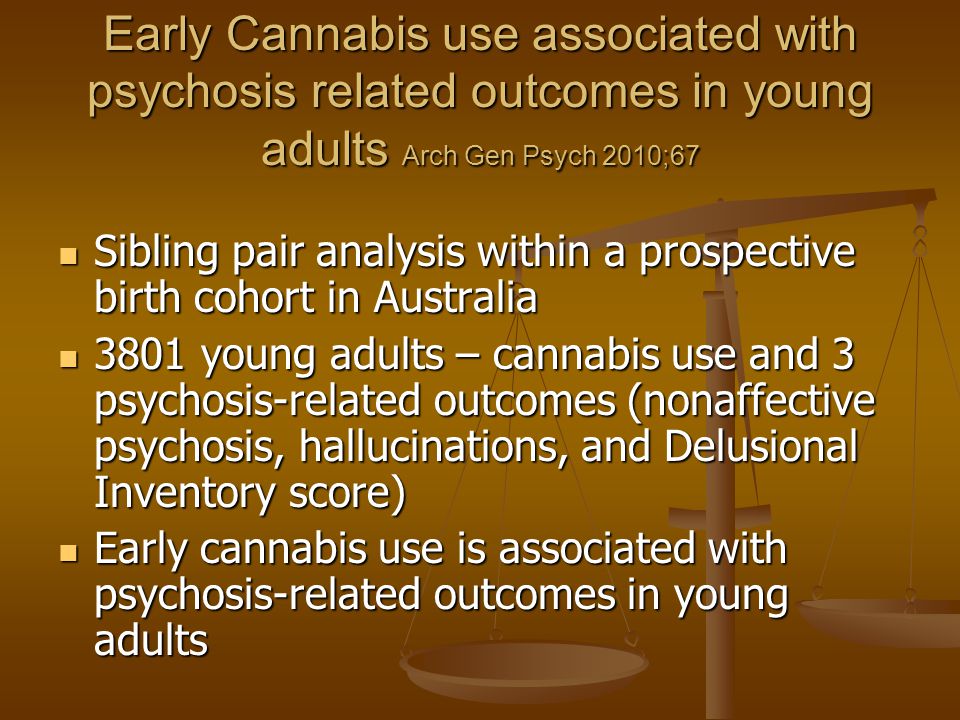 Early Cannabis use associated with psychosis related outcomes in young adults Arch Gen Psych 2010;67

- Sibling pair analysis within a prospective birth cohort in Australia
- 3801 young adults – cannabis use and 3 psychosis-related outcomes (nonaffective psychosis, hallucinations, and Delusional Inventory score)
- Early cannabis use is associated with psychosis-related outcomes in young adults